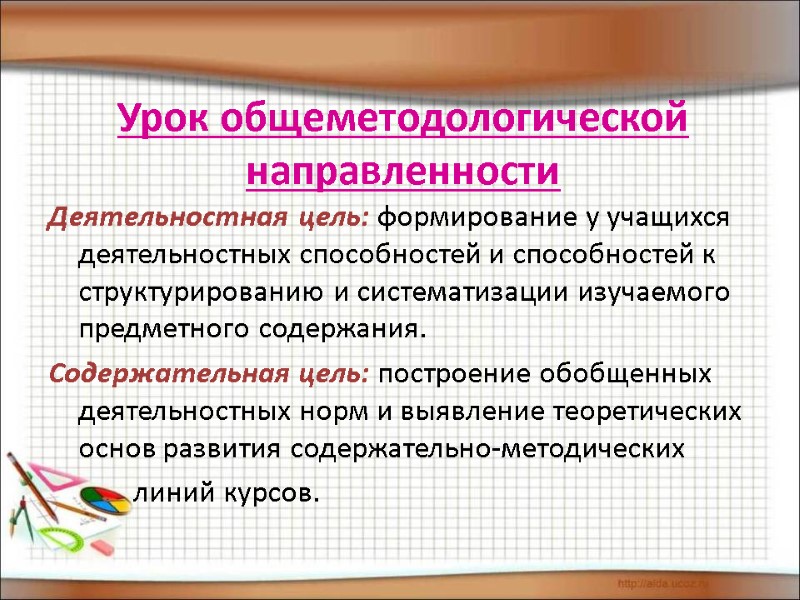 Урок общеметодологической направленности

Деятельностная цель: формирование у учащихся деятельностных способностей и способностей к структурированию и систематизации изучаемого предметного содержания.

Содержательная цель: построение обобщенных деятельностных норм и выявление теоретических основ развития содержательно-методических линий курсов.

http://aida.ucoz.ru